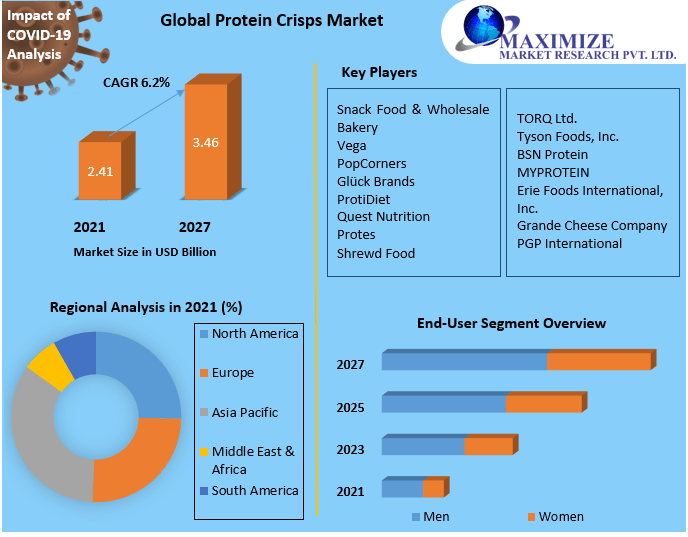 Impact of COVID-19 Analysis

Global Protein Crisps Market

MAXIMIZE
MARKET RESEARCH PVT. LTD.

CAGR 6.2%

2.41

3.46

2021

2027

Market Size in USD Billion

Key Players

Snack Food & Wholesale Bakery
Vega
PopCorners
Glück Brands
ProtiDiet
Quest Nutrition
Protes
Shrewd Food

TORQ Ltd.
Tyson Foods, Inc.
BSN Protein
MYPROTEIN
Erie Foods International, Inc.
Grande Cheese Company
PGP International

Regional Analysis in 2021 (%)

North America
Europe
Asia Pacific
Middle East & Africa
South America

End-User Segment Overview

2027
2025
2023
2021

Men
Women